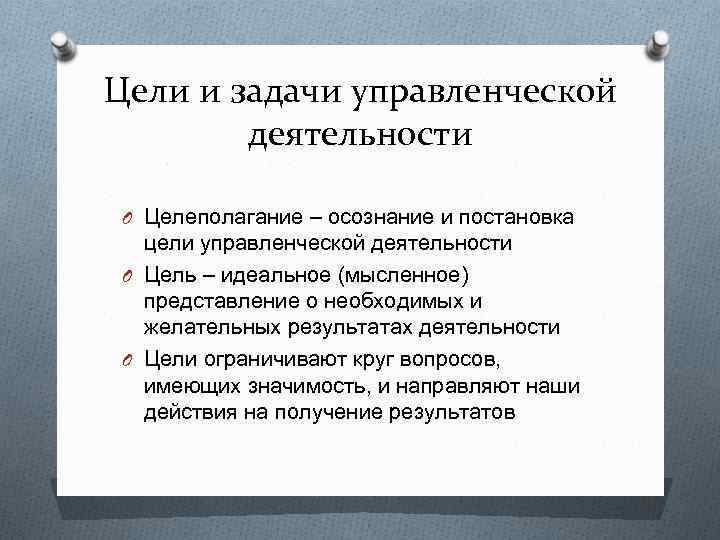 Цели и задачи управленческой деятельности

Целеполагание – осознание и постановка цели управленческой деятельности

Цель – идеальное (мысленное) представление о необходимых и желательных результатах деятельности

Цели ограничивают круг вопросов, имеющих значимость, и направляют наши действия на получение результатов